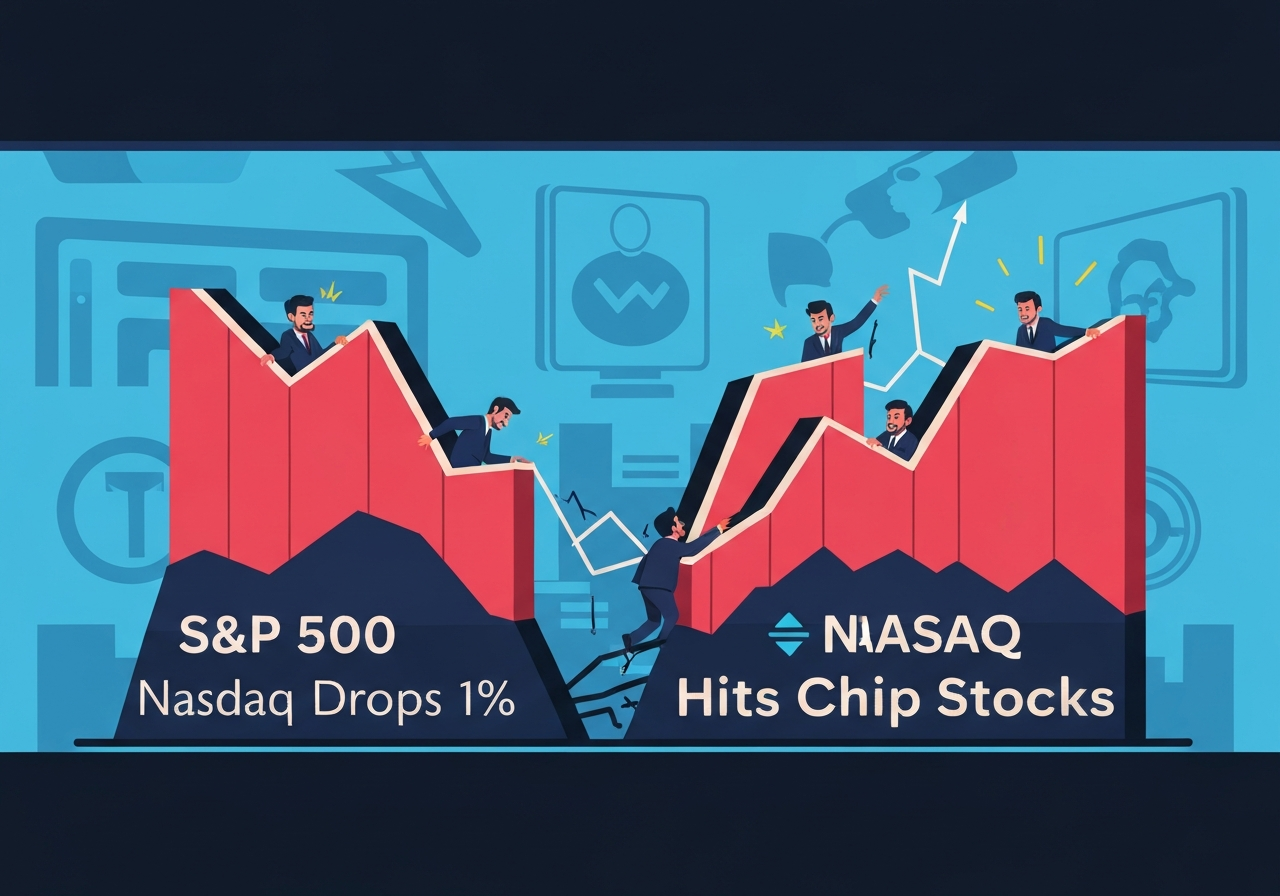 S&P 500
Nasdaq Drops 1%

NIASAQ
Hits Chip Stocks